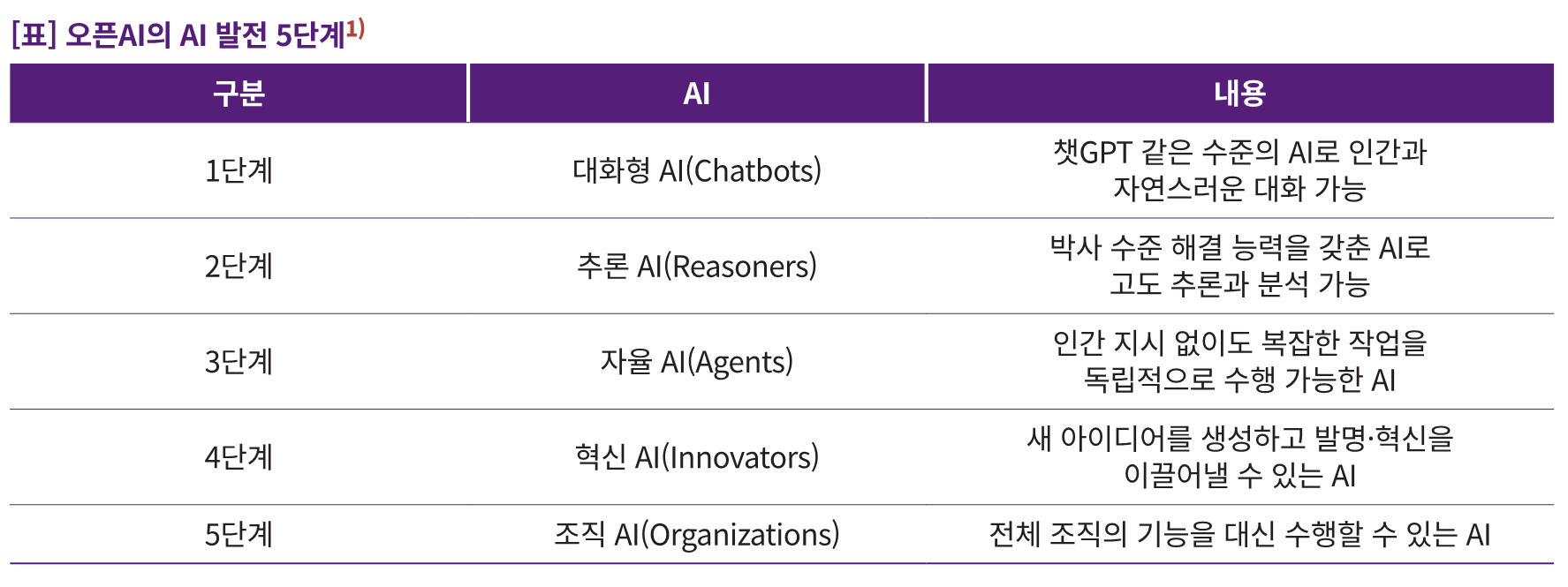 [표] 오픈AI의 AI 발전 5단계$^{1)}$

| 구분 | AI | 내용 |
|---|---|---|
| 1단계 | 대화형 AI(Chatbots) | 챗GPT 같은 수준의 AI로 인간과 자연스러운 대화 가능 |
| 2단계 | 추론 AI(Reasoners) | 박사 수준 해결 능력을 갖춘 AI로 고도 추론과 분석 가능 |
| 3단계 | 자율 AI(Agents) | 인간 지시 없이도 복잡한 작업을 독립적으로 수행 가능한 AI |
| 4단계 | 혁신 AI(Innovators) | 새 아이디어를 생성하고 발명·혁신을 이끌어낼 수 있는 AI |
| 5단계 | 조직 AI(Organizations) | 전체 조직의 기능을 대신 수행할 수 있는 AI |